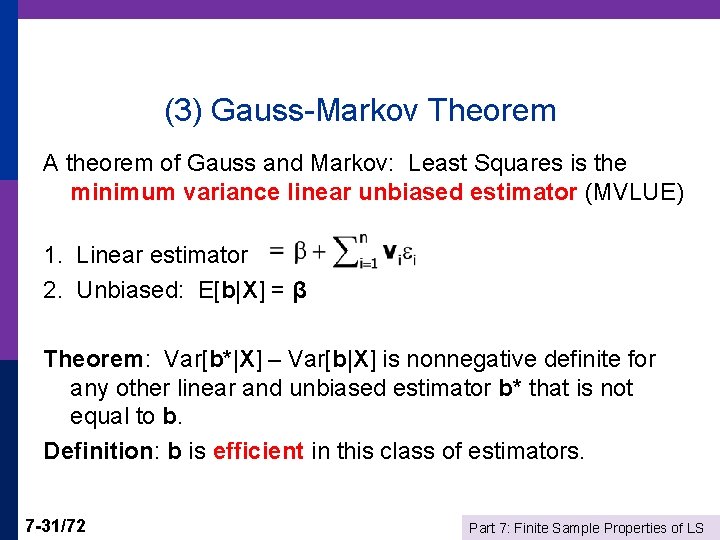 (3) Gauss-Markov Theorem

A theorem of Gauss and Markov: Least Squares is the minimum variance linear unbiased estimator (MVLUE)

1. Linear estimator $= \beta + \sum_{i=1}^{n} \mathbf{v}_i \varepsilon_i$

2. Unbiased: E[b|X] = β

Theorem: Var[b*|X] – Var[b|X] is nonnegative definite for any other linear and unbiased estimator b* that is not equal to b.

Definition: b is efficient in this class of estimators.

7-31/72

Part 7: Finite Sample Properties of LS